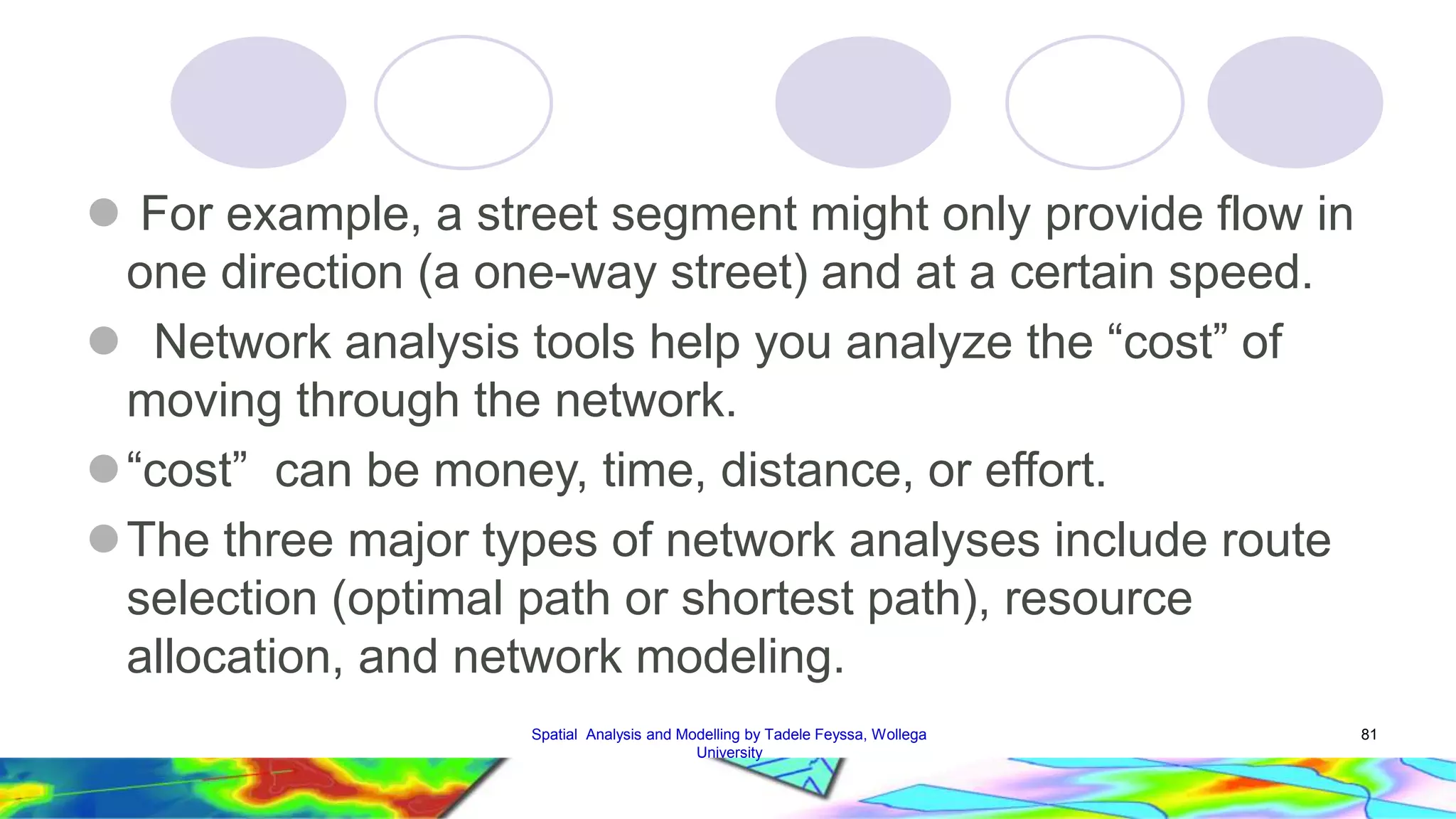 For example, a street segment might only provide flow in one direction (a one-way street) and at a certain speed.

Network analysis tools help you analyze the “cost” of moving through the network.

“cost” can be money, time, distance, or effort.

The three major types of network analyses include route selection (optimal path or shortest path), resource allocation, and network modeling.

Spatial Analysis and Modelling by Tadele Feyssa, Wollega University

81